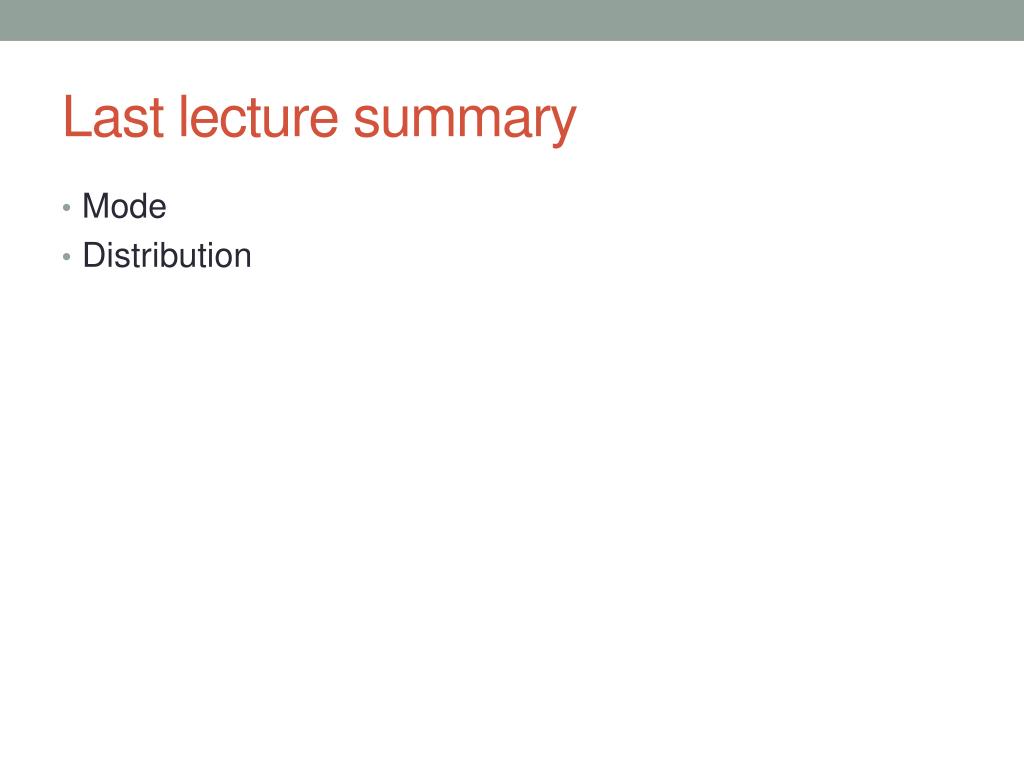 Last lecture summary

• Mode
• Distribution